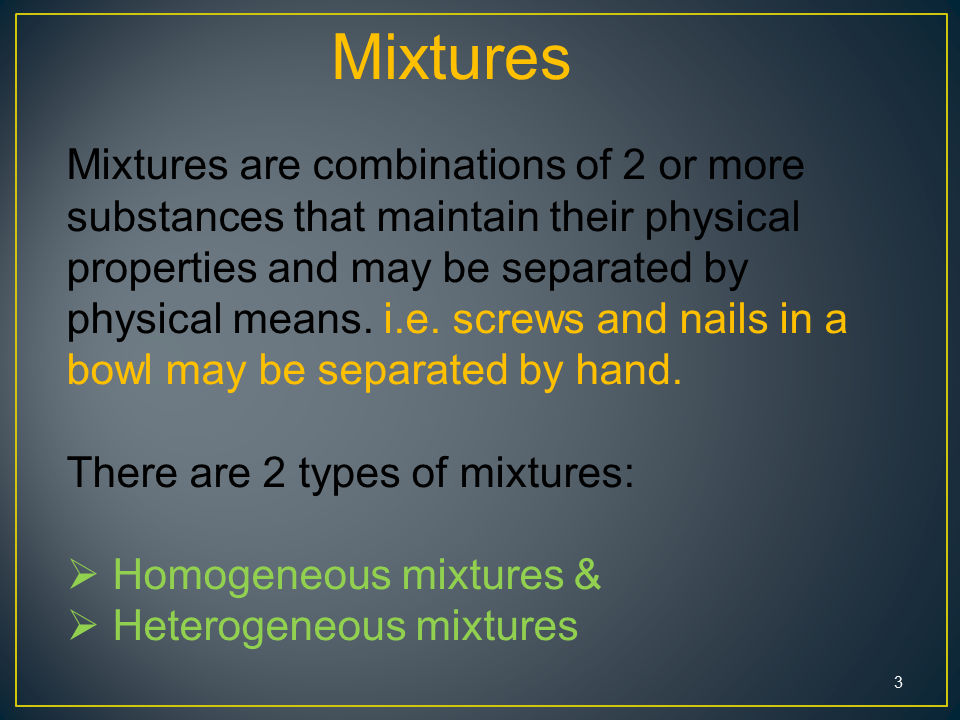 Mixtures

Mixtures are combinations of 2 or more substances that maintain their physical properties and may be separated by physical means. i.e. screws and nails in a bowl may be separated by hand.

There are 2 types of mixtures:

➢ Homogeneous mixtures &
➢ Heterogeneous mixtures

3